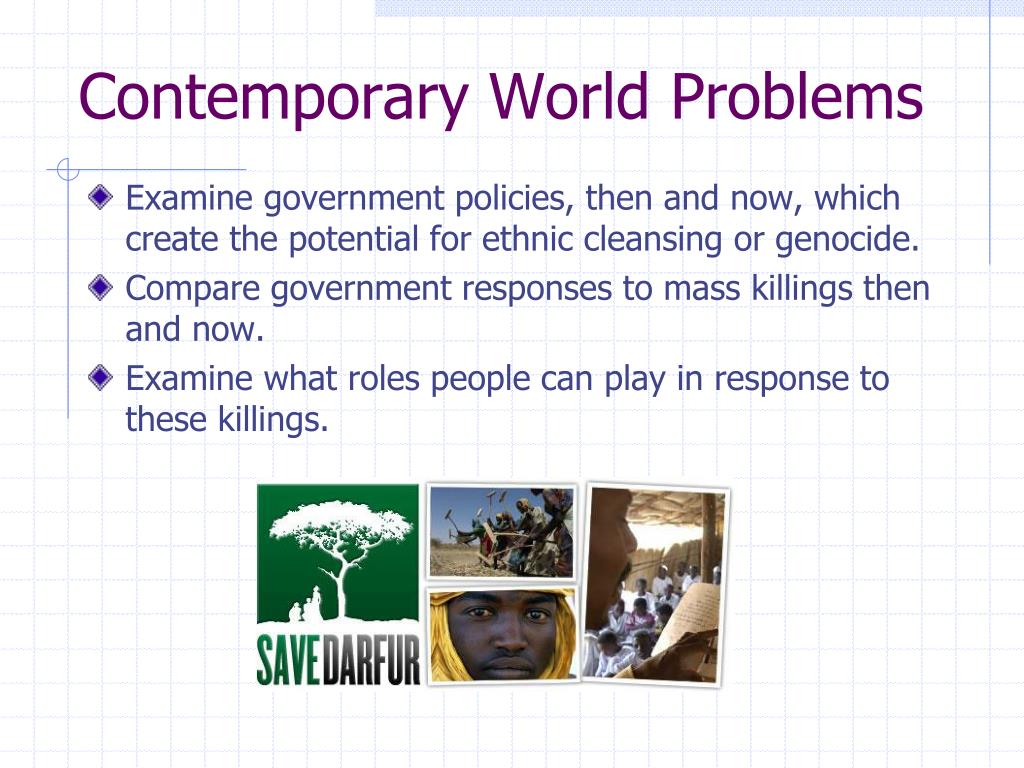 Contemporary World Problems

Examine government policies, then and now, which create the potential for ethnic cleansing or genocide.

Compare government responses to mass killings then and now.

Examine what roles people can play in response to these killings.

SAVEDARFUR